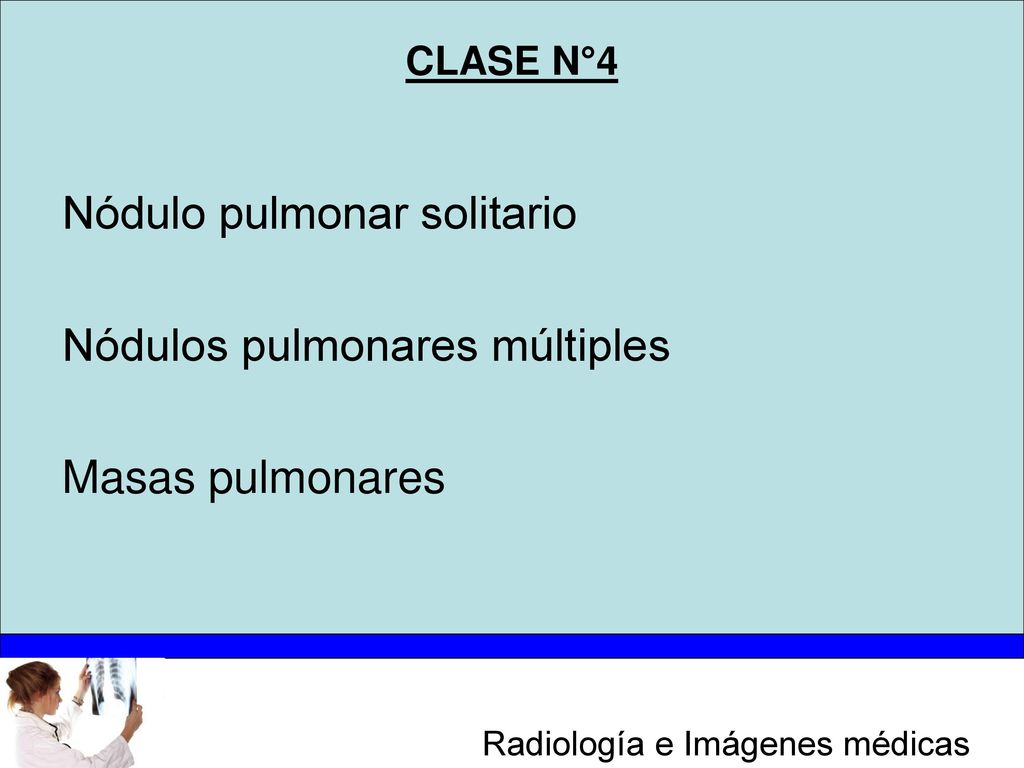 CLASE N°4

Nódulo pulmonar solitario

Nódulos pulmonares múltiples

Masas pulmonares

Radiología e Imágenes médicas